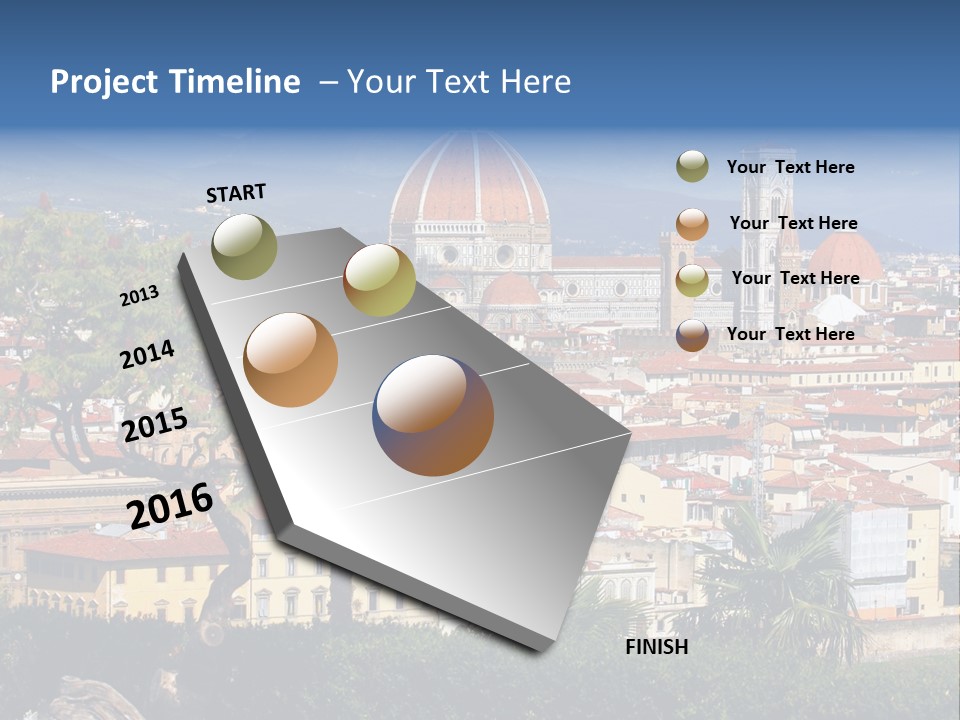 Project Timeline – Your Text Here

START

2013

2014

2015

2016

FINISH

Your Text Here

Your Text Here

Your Text Here

Your Text Here